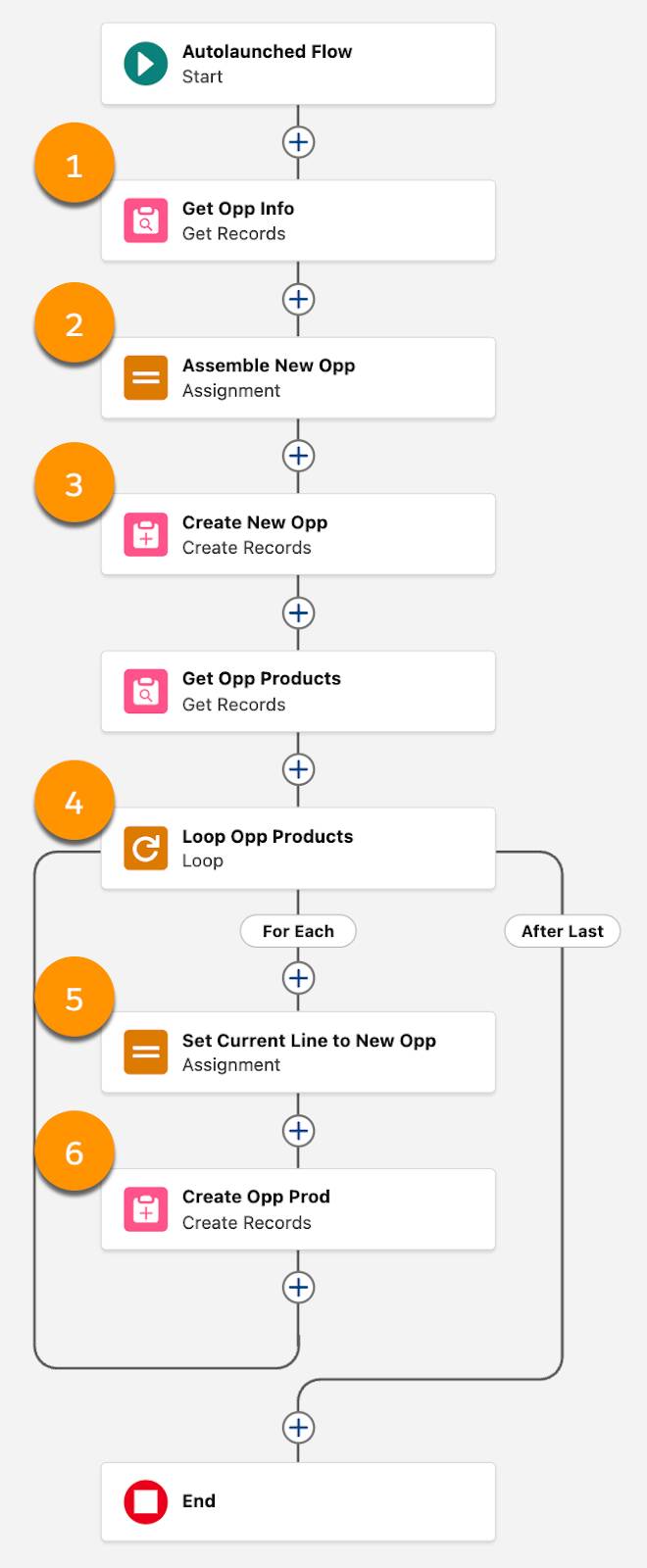 Autolaunched Flow
Start

1

Get Opp Info
Get Records

2

Assemble New Opp
Assignment

3

Create New Opp
Create Records

Get Opp Products
Get Records

4

Loop Opp Products
Loop

For Each

After Last

5

Set Current Line to New Opp
Assignment

6

Create Opp Prod
Create Records

End